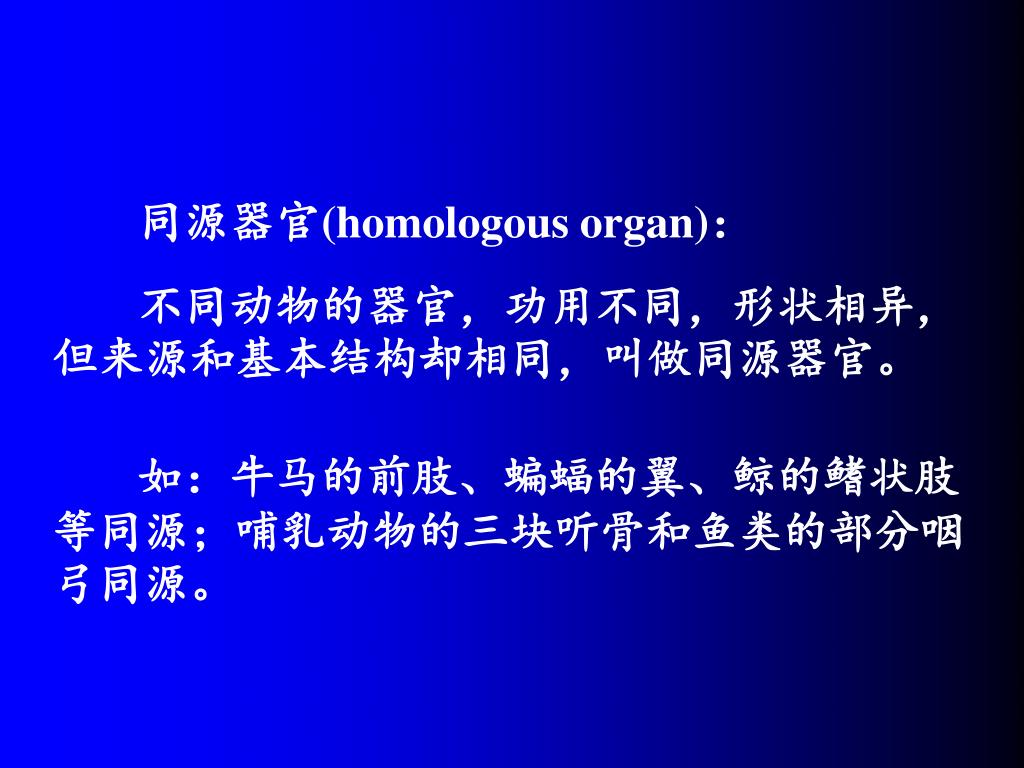 同源器官(homologous organ)：

不同动物的器官，功用不同，形状相异，但来源和基本结构却相同，叫做同源器官。

如：牛马的前肢、蝙蝠的翼、鲸的鳍状肢等同源；哺乳动物的三块听骨和鱼类的部分咽弓同源。